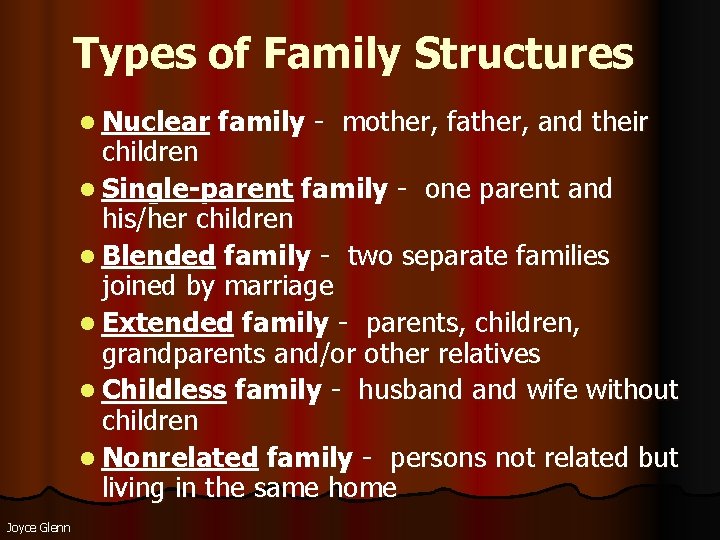 Types of Family Structures

- Nuclear family - mother, father, and their children
- Single-parent family - one parent and his/her children
- Blended family - two separate families joined by marriage
- Extended family - parents, children, grandparents and/or other relatives
- Childless family - husband and wife without children
- Nonrelated family - persons not related but living in the same home

Joyce Glenn